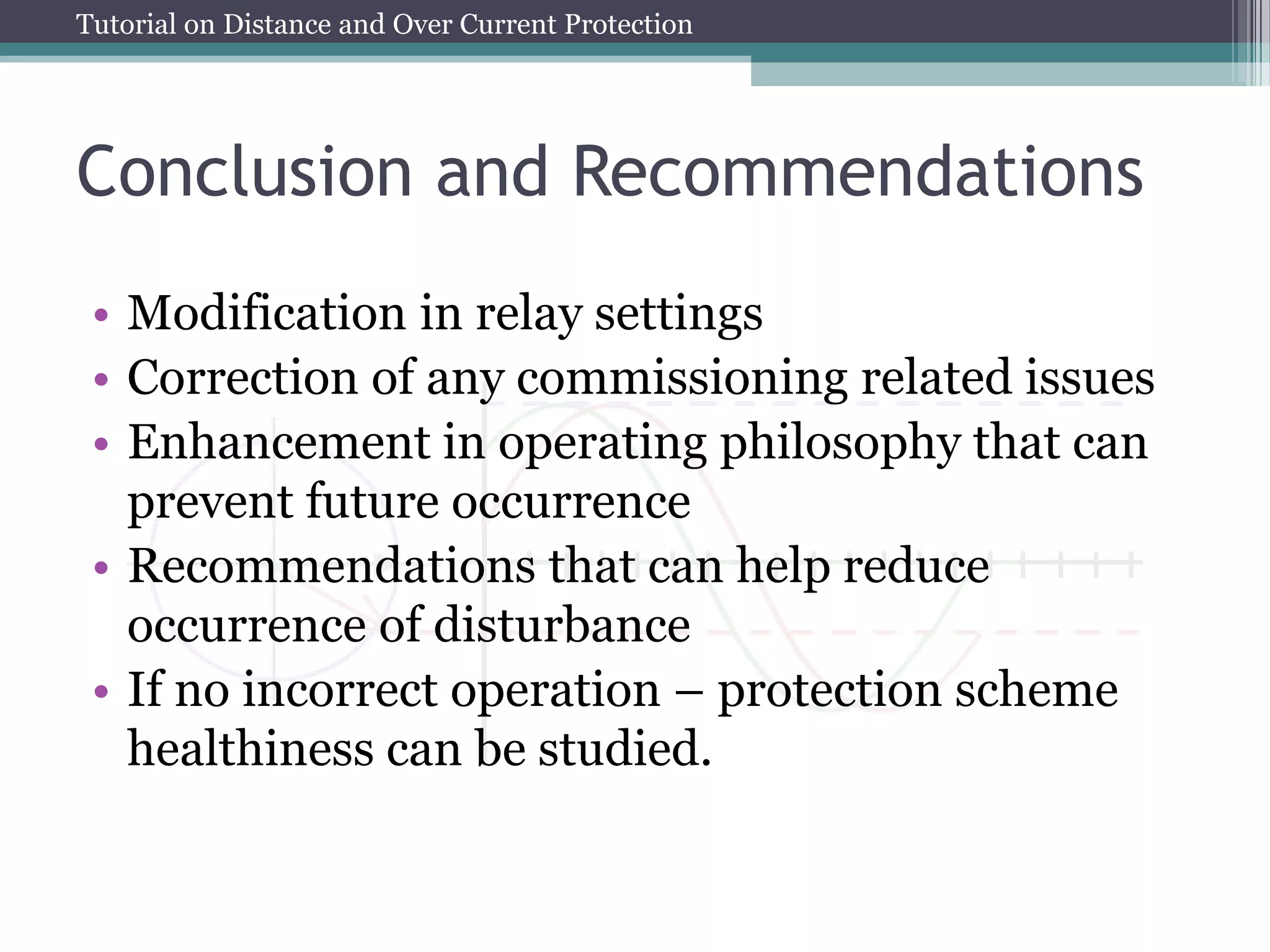 Tutorial on Distance and Over Current Protection

Conclusion and Recommendations

• Modification in relay settings
• Correction of any commissioning related issues
• Enhancement in operating philosophy that can prevent future occurrence
• Recommendations that can help reduce occurrence of disturbance
• If no incorrect operation – protection scheme healthiness can be studied.